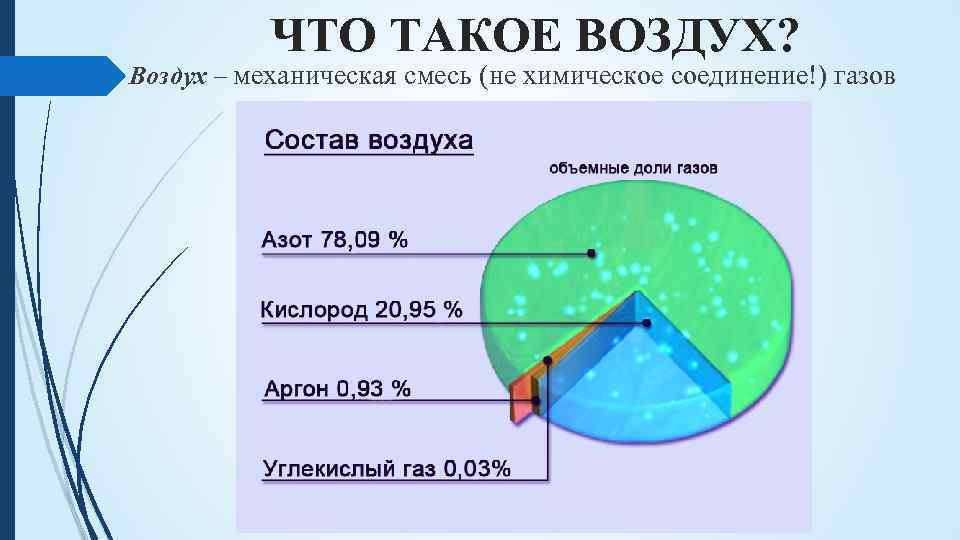 ЧТО ТАКОЕ ВОЗДУХ?

Воздух – механическая смесь (не химическое соединение!) газов

Состав воздуха

объемные доли газов

Азот 78,09 %

Кислород 20,95 %

Аргон 0,93 %

Углекислый газ 0,03%